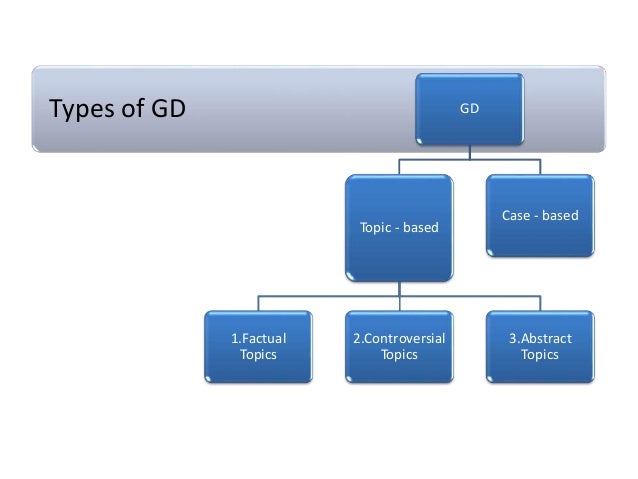 Types of GD

GD

Topic - based

Case - based

1.Factual Topics

2.Controversial Topics

3.Abstract Topics